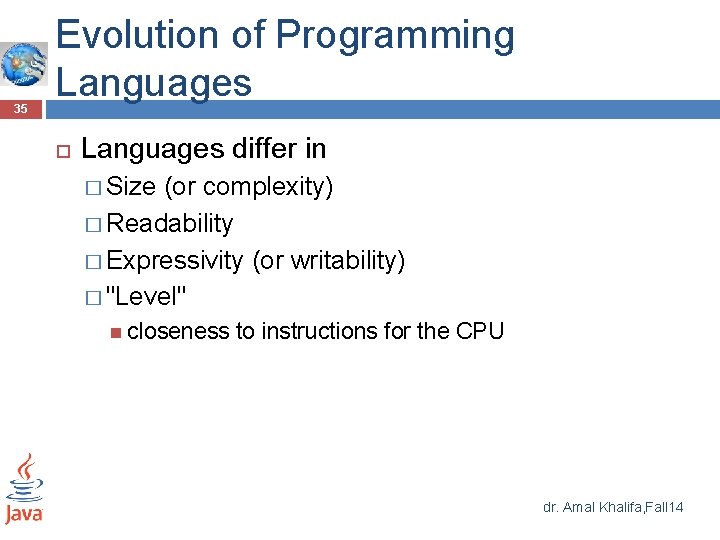 Evolution of Programming Languages

35

Languages differ in
Size (or complexity)
Readability
Expressivity (or writability)
"Level"
closeness to instructions for the CPU

Java

dr. Amal Khalifa,Fall14